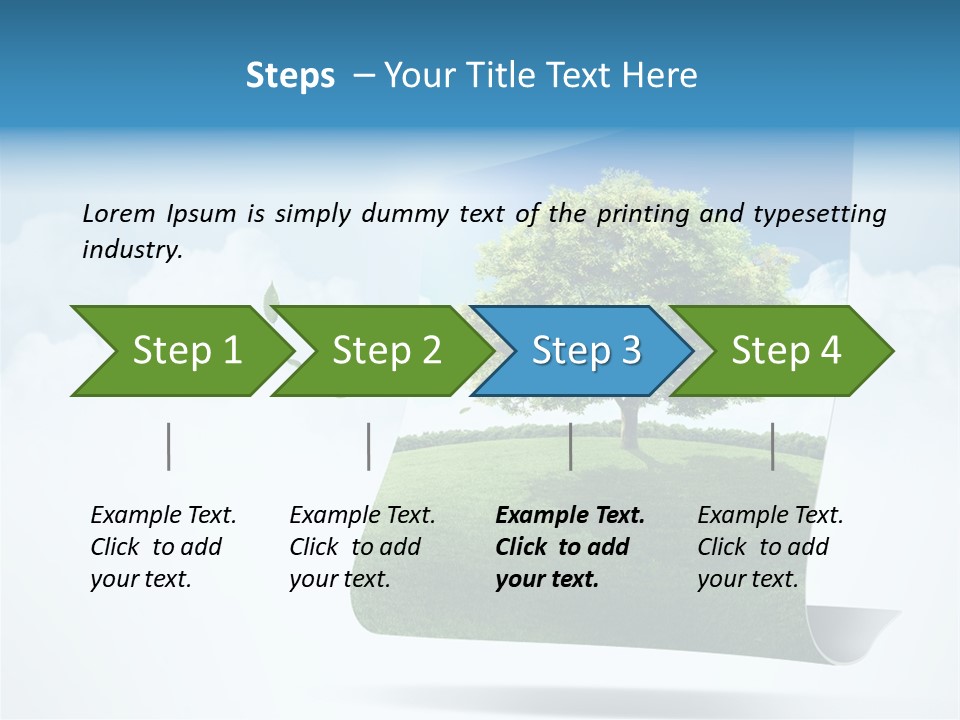 Steps – Your Title Text Here

Lorem Ipsum is simply dummy text of the printing and typesetting industry.

Step 1

Step 2

Step 3

Step 4

Example Text. Click to add your text.

Example Text. Click to add your text.

Example Text. Click to add your text.

Example Text. Click to add your text.